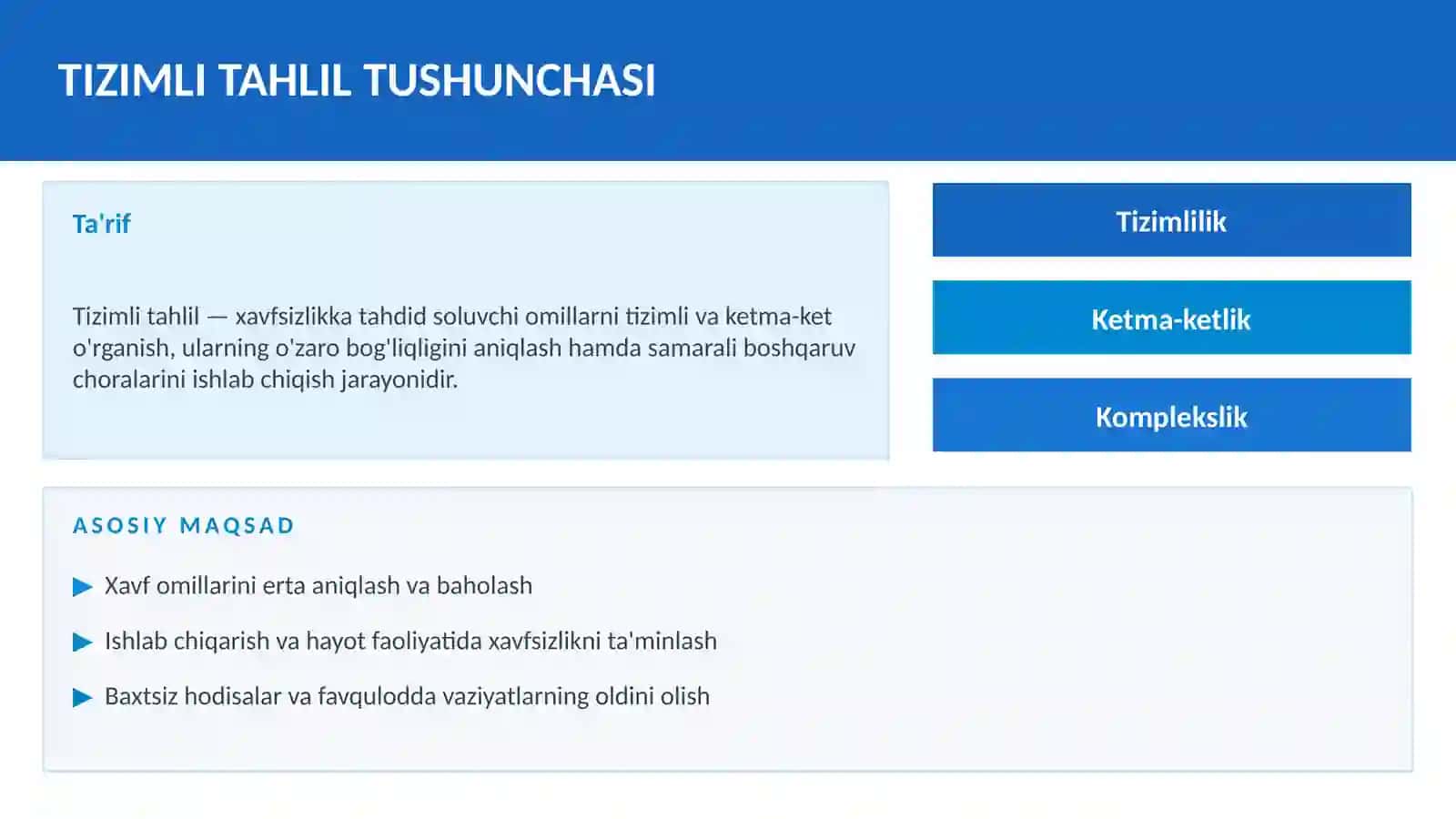 TIZIMLI TAHLIL TUSHUNCHASI

Ta'rif

Tizimli tahlil — xavfsizlikka tahdid soluvchi omillarni tizimli va ketma-ket o'rganish, ularning o'zaro bog'liqligini aniqlash hamda samarali boshqaruv choralarini ishlab chiqish jarayonidir.

Tizimlilik

Ketma-ketlik

Komplekslik

ASOSIY MAQSAD

▶ Xavf omillarini erta aniqlash va baholash

▶ Ishlab chiqarish va hayot faoliyatida xavfsizlikni ta'minlash

▶ Baxtsiz hodisalar va favqulodda vaziyatlarning oldini olish